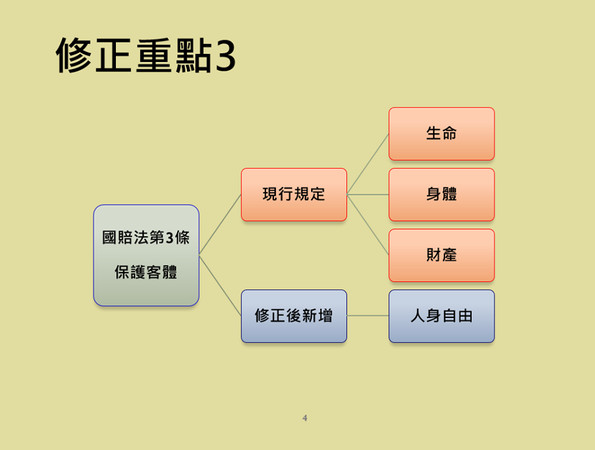 修正重點3

國賠法第3條
保護客體

現行規定

生命

身體

財產

修正後新增

人身自由

4